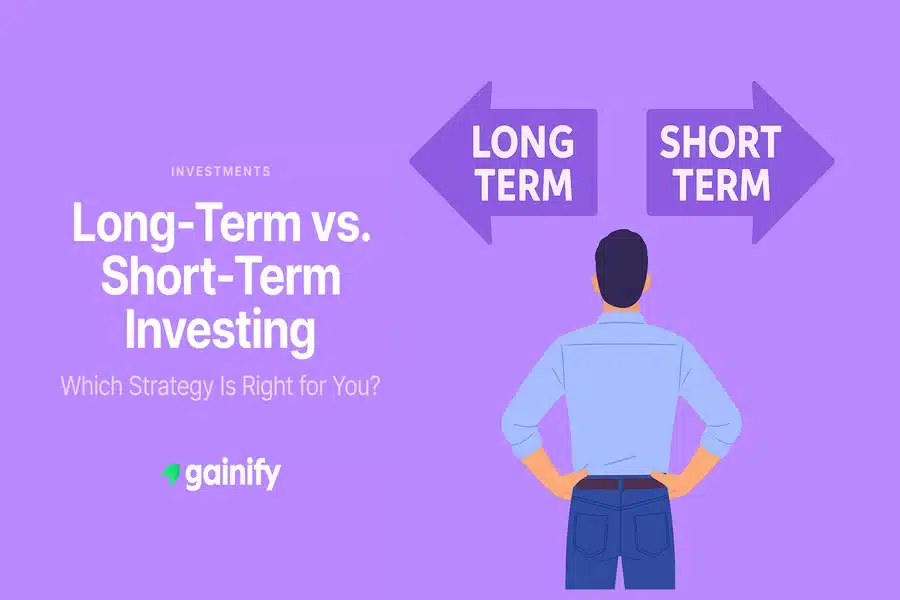 INVESTMENTS

Long-Term vs. Short-Term Investing

Which Strategy Is Right for You?

gainify

LONG TERM

SHORT TERM